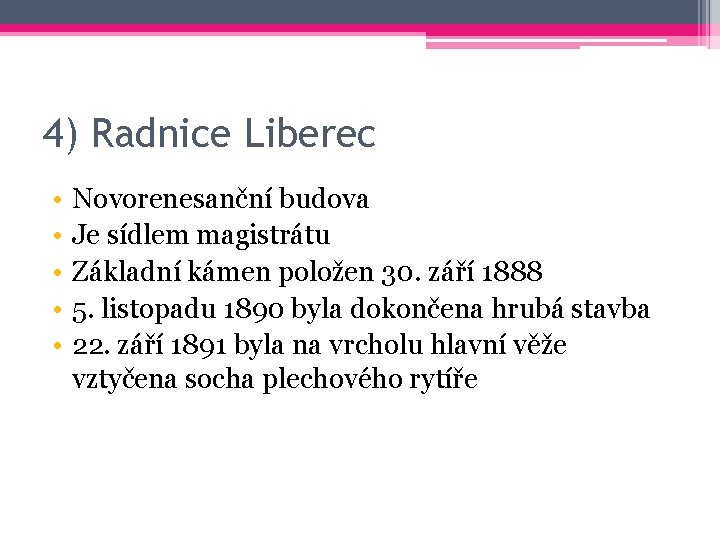 4) Radnice Liberec

• Novorenesanční budova
• Je sídlem magistrátu
• Základní kámen položen 30. září 1888
• 5. listopadu 1890 byla dokončena hrubá stavba
• 22. září 1891 byla na vrcholu hlavní věže vztyčena socha plechového rytíře